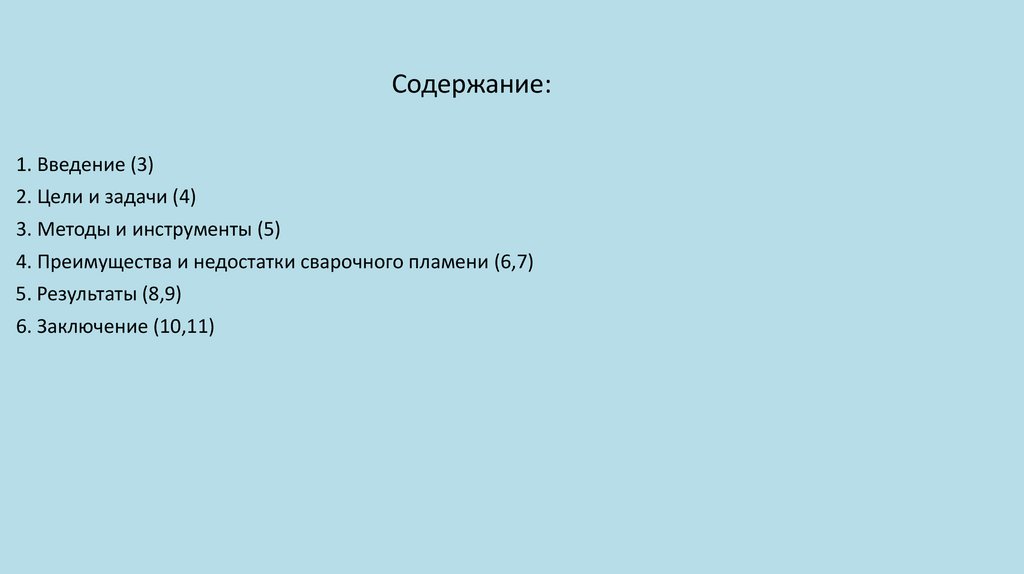 Содержание:

1. Введение (3)
2. Цели и задачи (4)
3. Методы и инструменты (5)
4. Преимущества и недостатки сварочного пламени (6,7)
5. Результаты (8,9)
6. Заключение (10,11)